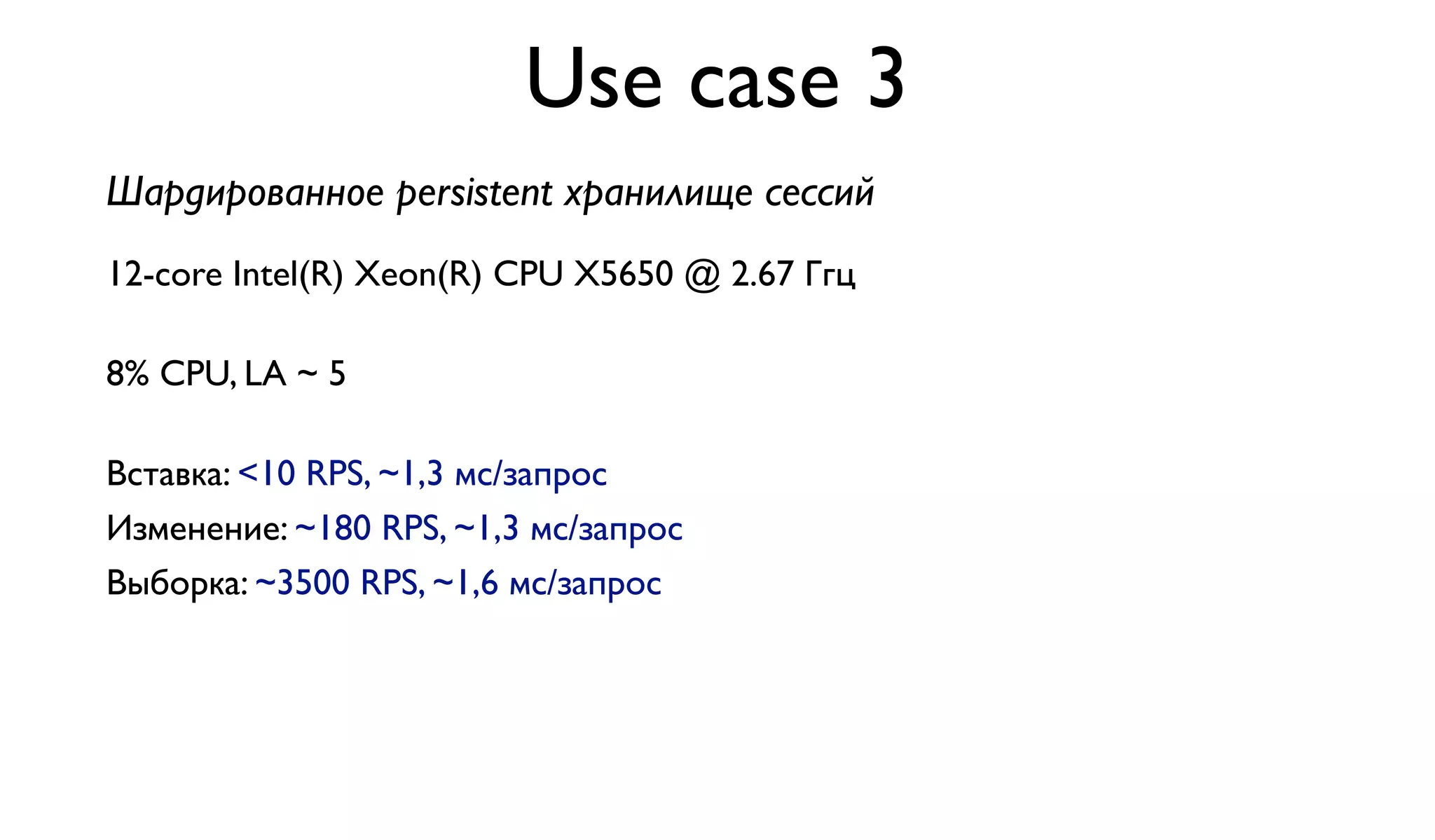 Use case 3

Шардированное persistent хранилище сессий

12-core Intel(R) Xeon(R) CPU X5650 @ 2.67 Ггц

8% CPU, LA ~ 5

Вставка: <10 RPS, ~1,3 мс/запрос
Изменение: ~180 RPS, ~1,3 мс/запрос
Выборка: ~3500 RPS, ~1,6 мс/запрос